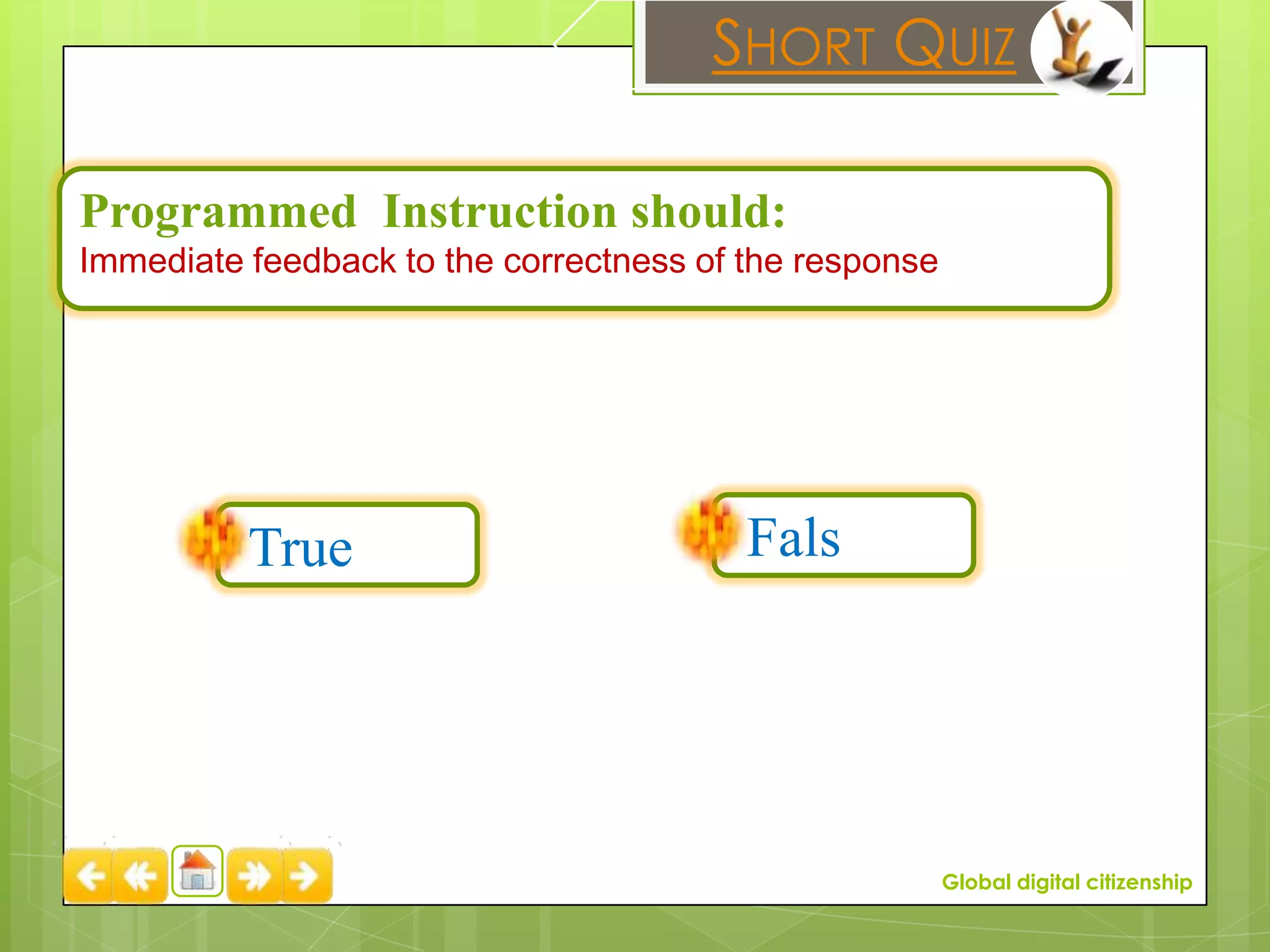 SHORT QUIZ

Programmed Instruction should:
Immediate feedback to the correctness of the response

True

Fals

Global digital citizenship